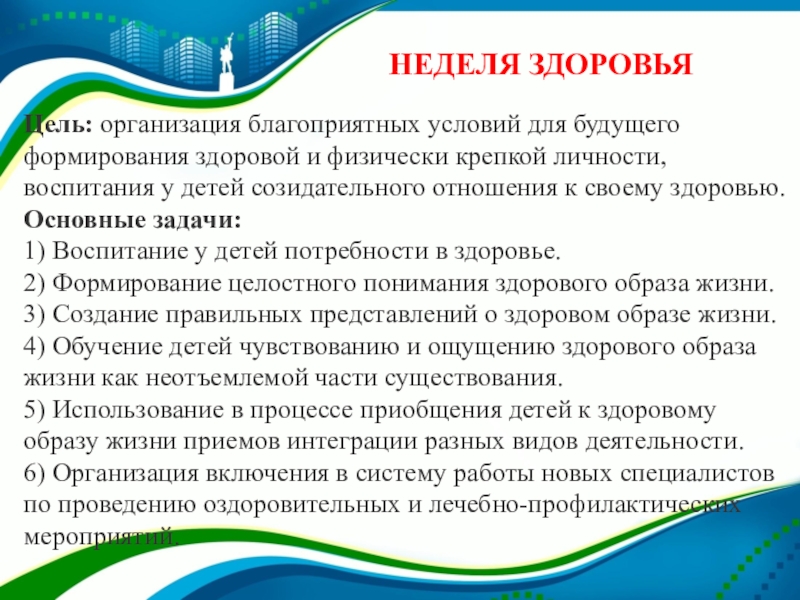 НЕДЕЛЯ ЗДОРОВЬЯ

Цель: организация благоприятных условий для будущего формирования здоровой и физически крепкой личности, воспитания у детей созидательного отношения к своему здоровью.

Основные задачи:
1) Воспитание у детей потребности в здоровье.
2) Формирование целостного понимания здорового образа жизни.
3) Создание правильных представлений о здоровом образе жизни.
4) Обучение детей чувствованию и ощущению здорового образа жизни как неотъемлемой части существования.
5) Использование в процессе приобщения детей к здоровому образу жизни приемов интеграции разных видов деятельности.
6) Организация включения в систему работы новых специалистов по проведению оздоровительных и лечебно-профилактических мероприятий.